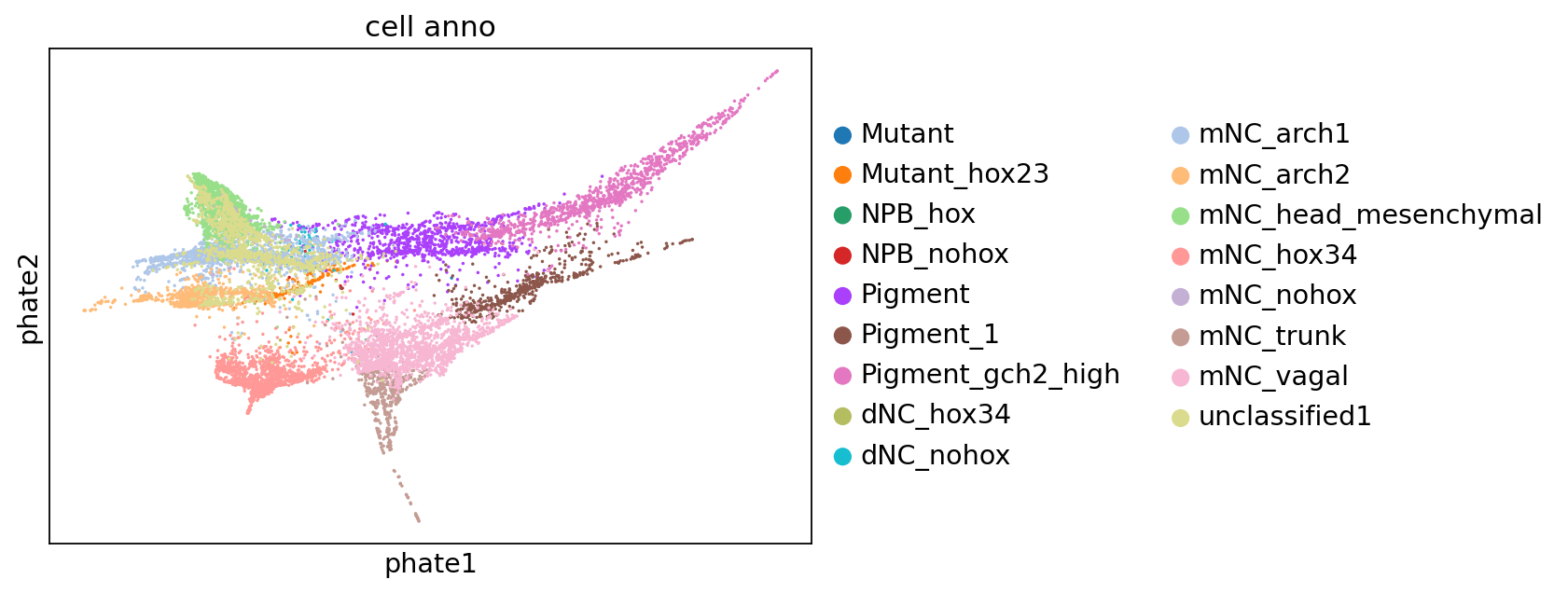 cell anno

phate2

phate1

Mutant
Mutant_hox23
NPB_hox
NPB_nohox
Pigment
Pigment_1
Pigment_gch2_high
dNC_hox34
dNC_nohox

mNC_arch1
mNC_arch2
mNC_head_mesenchymal
mNC_hox34
mNC_nohox
mNC_trunk
mNC_vagal
unclassified1